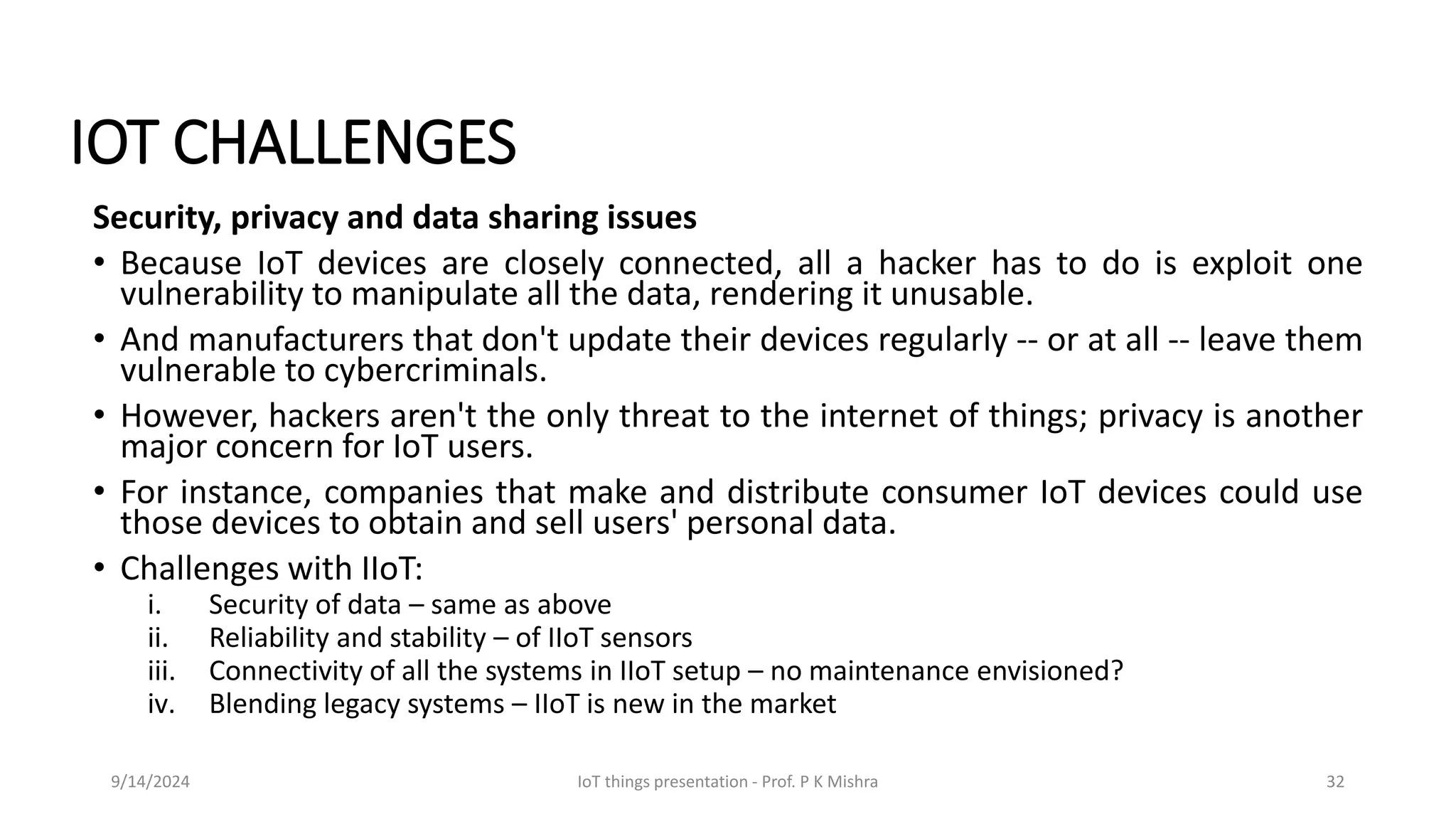 IOT CHALLENGES

**Security, privacy and data sharing issues**

• Because IoT devices are closely connected, all a hacker has to do is exploit one vulnerability to manipulate all the data, rendering it unusable.

• And manufacturers that don't update their devices regularly -- or at all -- leave them vulnerable to cybercriminals.

• However, hackers aren't the only threat to the internet of things; privacy is another major concern for IoT users.

• For instance, companies that make and distribute consumer IoT devices could use those devices to obtain and sell users' personal data.

• Challenges with IIoT:
i. Security of data – same as above
ii. Reliability and stability – of IIoT sensors
iii. Connectivity of all the systems in IIoT setup – no maintenance envisioned?
iv. Blending legacy systems – IIoT is new in the market

9/14/2024 IoT things presentation - Prof. P K Mishra 32